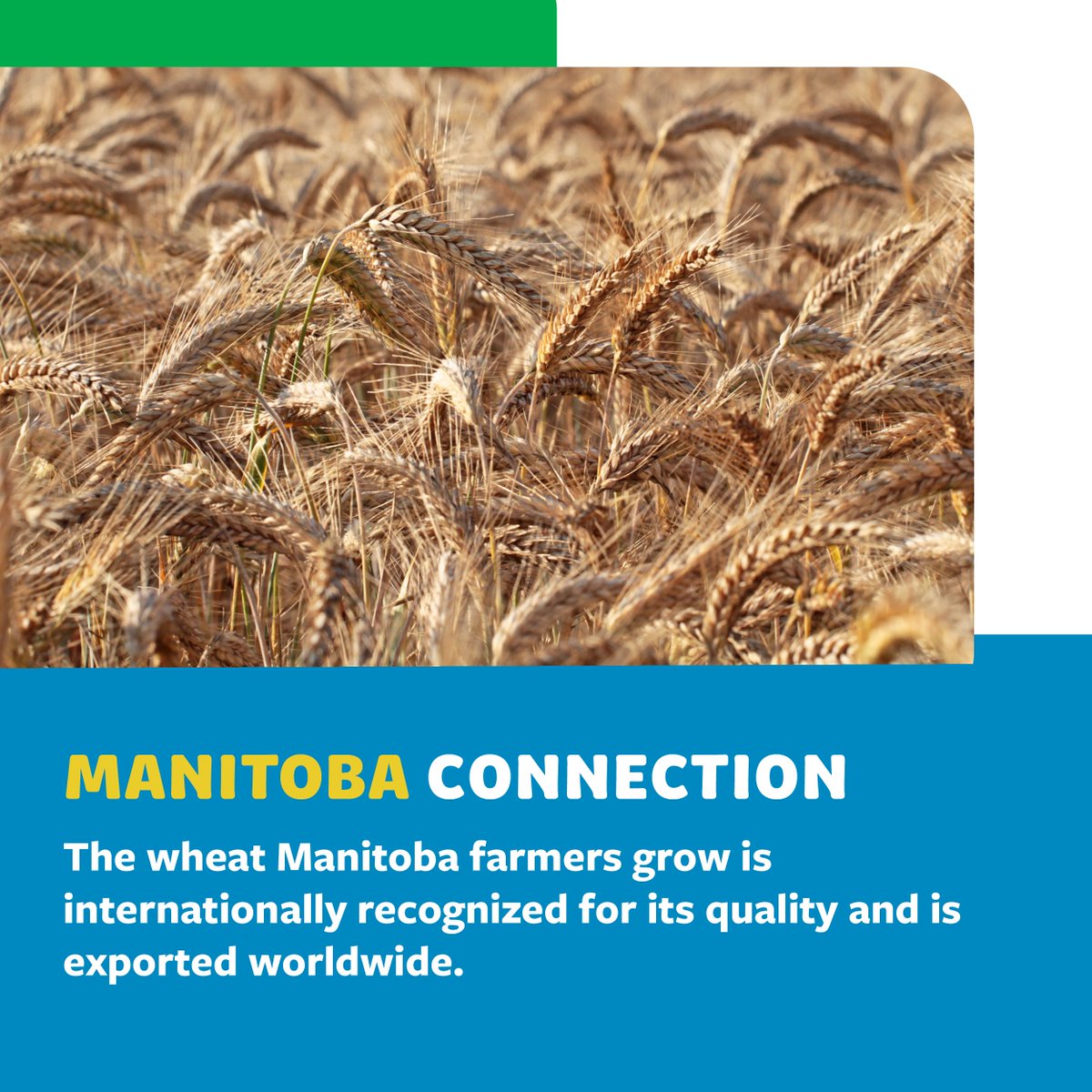 MANITOBA CONNECTION

The wheat Manitoba farmers grow is internationally recognized for its quality and is exported worldwide.